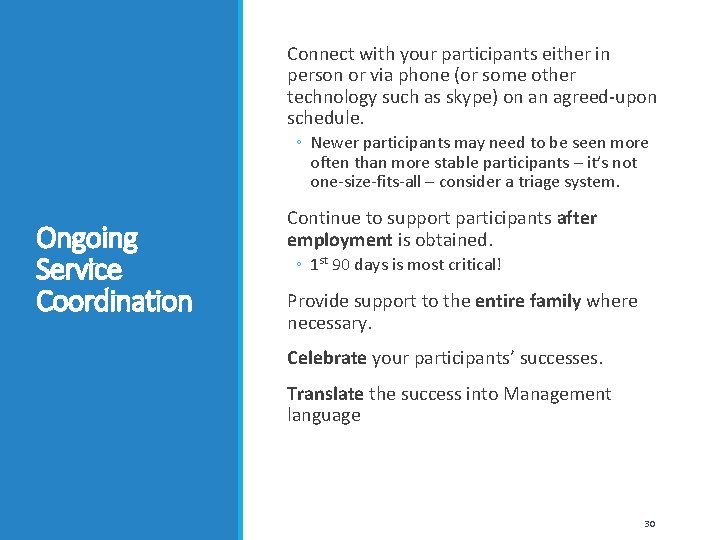 Ongoing Service Coordination

Connect with your participants either in person or via phone (or some other technology such as skype) on an agreed-upon schedule.

◦ Newer participants may need to be seen more often than more stable participants – it's not one-size-fits-all – consider a triage system.

Continue to support participants after employment is obtained.

◦ 1$^{st}$ 90 days is most critical!

Provide support to the entire family where necessary.

Celebrate your participants' successes.

Translate the success into Management language

30